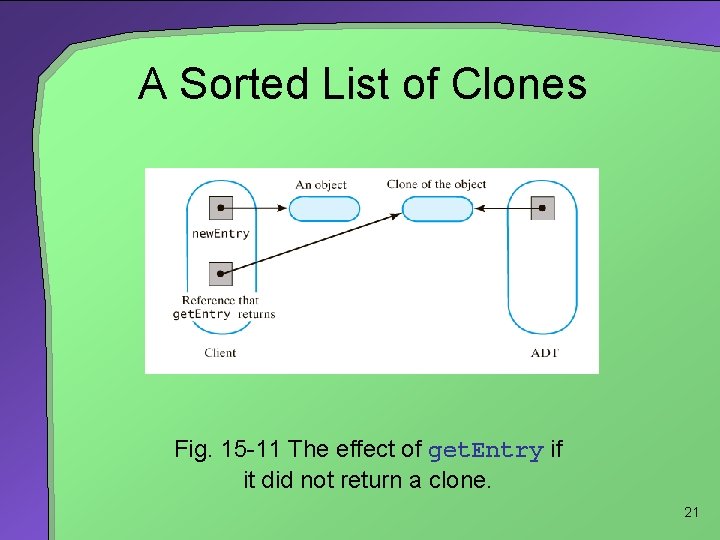 A Sorted List of Clones

An object

Clone of the object

newEntry

Reference that getEntry returns

Client

ADT

Fig. 15-11 The effect of getEntry if it did not return a clone.

21